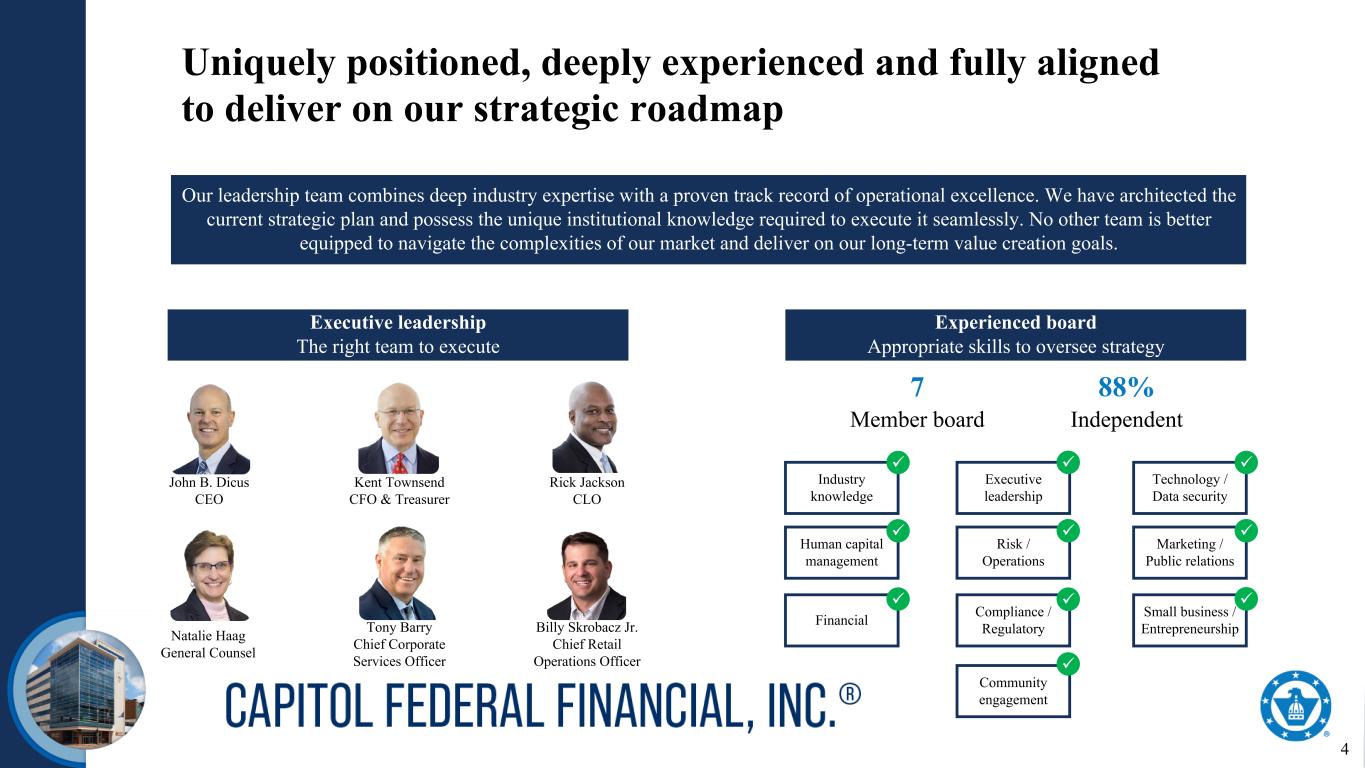 Uniquely positioned, deeply experienced and fully aligned to deliver on our strategic roadmap

Our leadership team combines deep industry expertise with a proven track record of operational excellence. We have architected the current strategic plan and possess the unique institutional knowledge required to execute it seamlessly. No other team is better equipped to navigate the complexities of our market and deliver on our long-term value creation goals.

Executive leadership
The right team to execute

John B. Dicus
CEO

Kent Townsend
CFO & Treasurer

Rick Jackson
CLO

Natalie Haag
General Counsel

Tony Barry
Chief Corporate Services Officer

Billy Skrobacz Jr.
Chief Retail Operations Officer

Experienced board
Appropriate skills to oversee strategy

7
Member board

88%
Independent

Industry knowledge

Executive leadership

Technology / Data security

Human capital management

Risk / Operations

Marketing / Public relations

Financial

Compliance / Regulatory

Small business / Entrepreneurship

Community engagement

CAPITOL FEDERAL FINANCIAL, INC.®

4